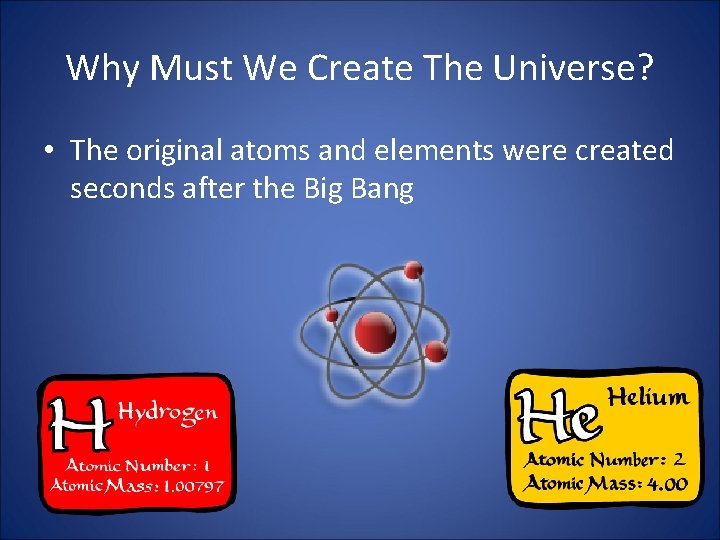 Why Must We Create The Universe?

• The original atoms and elements were created seconds after the Big Bang

H Hydrogen
Atomic Number: 1
Atomic Mass: 1.00797

He Helium
Atomic Number: 2
Atomic Mass: 4.00